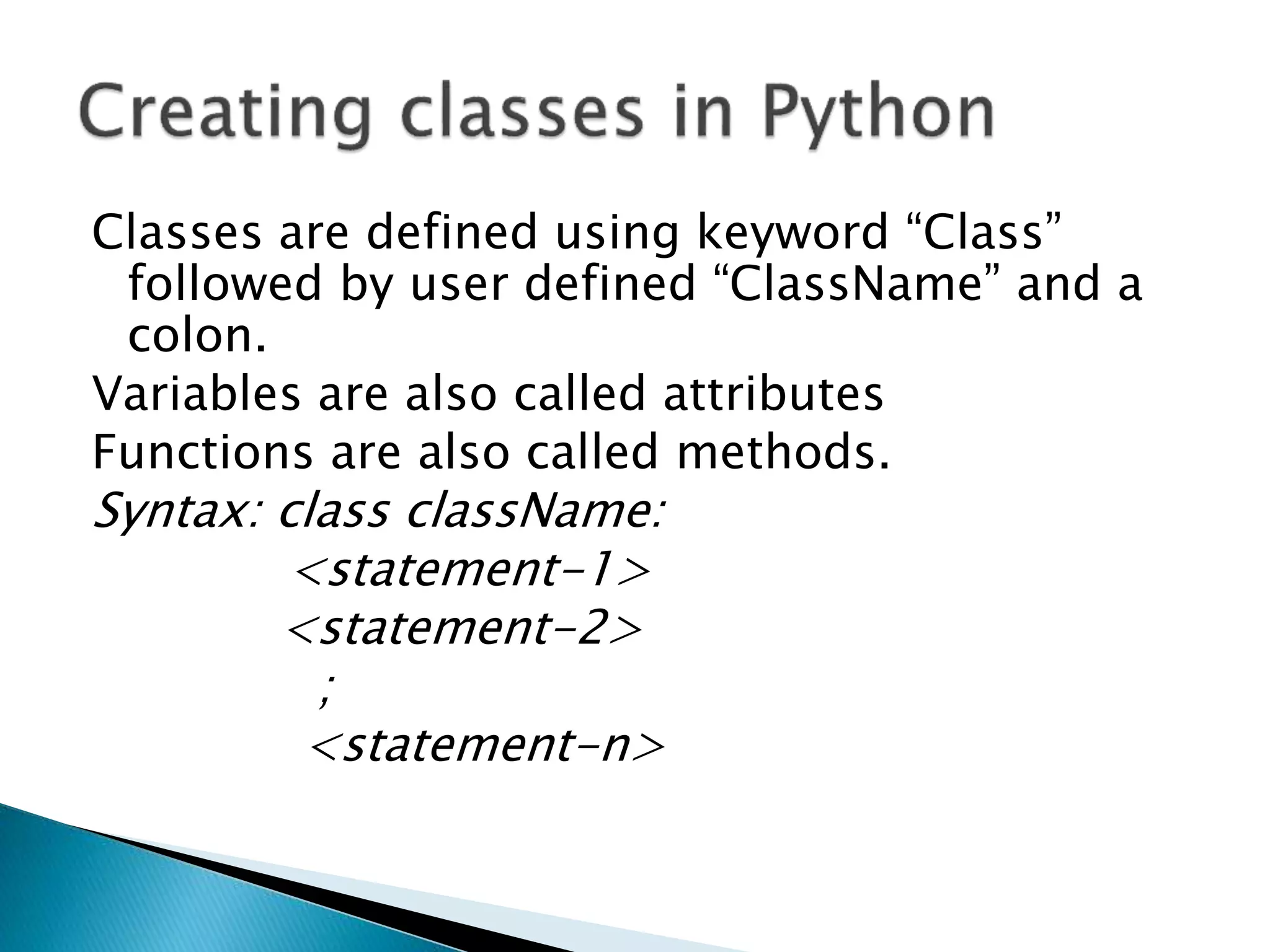 Creating classes in Python

Classes are defined using keyword “Class” followed by user defined “ClassName” and a colon.

Variables are also called attributes

Functions are also called methods.

Syntax: class className:
<statement-1>
<statement-2>
;
<statement-n>